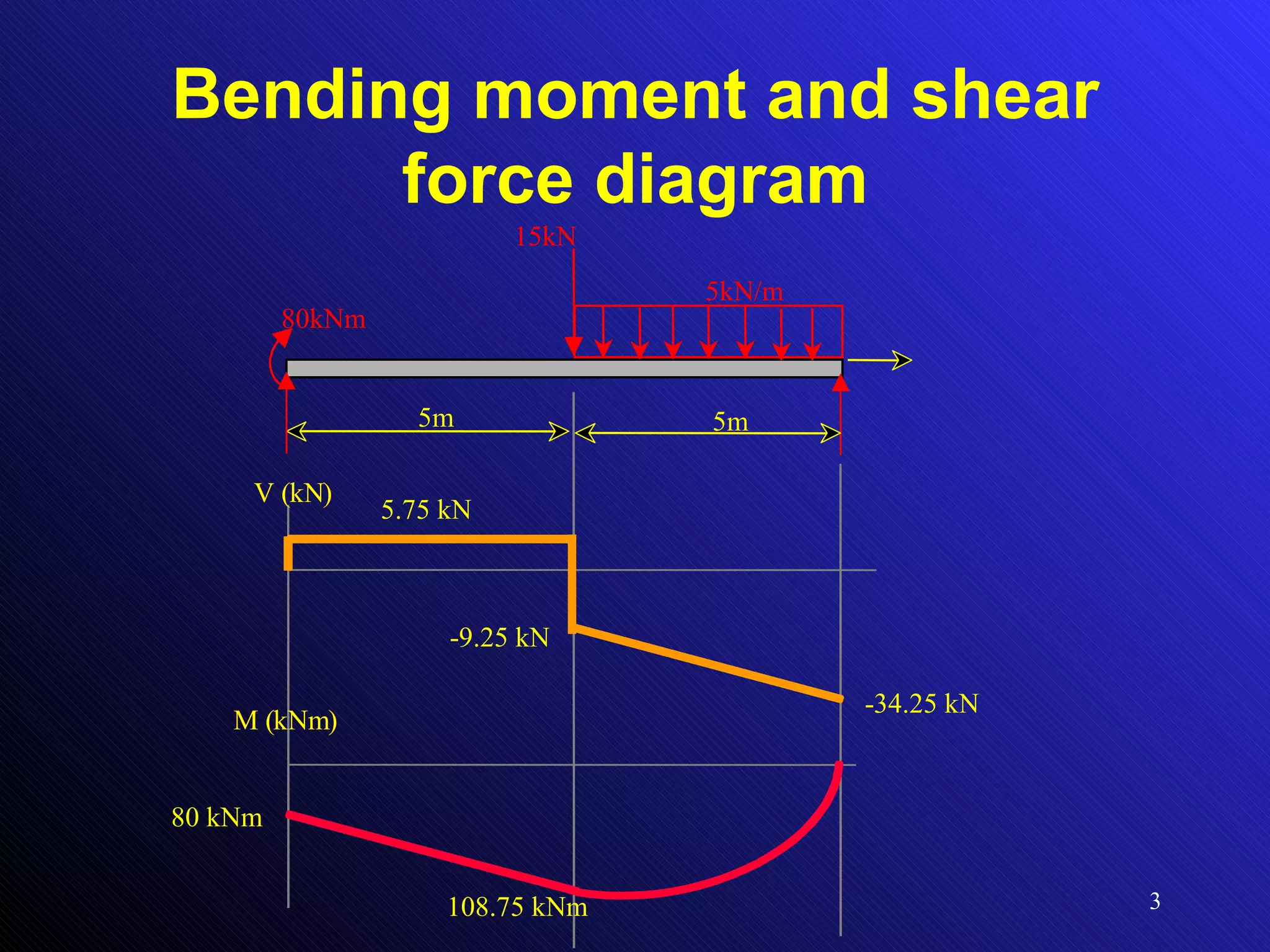 Bending moment and shear force diagram

15kN

5kN/m

80kNm

5m

5m

V (kN)

5.75 kN

-9.25 kN

-34.25 kN

M (kNm)

80 kNm

108.75 kNm

3